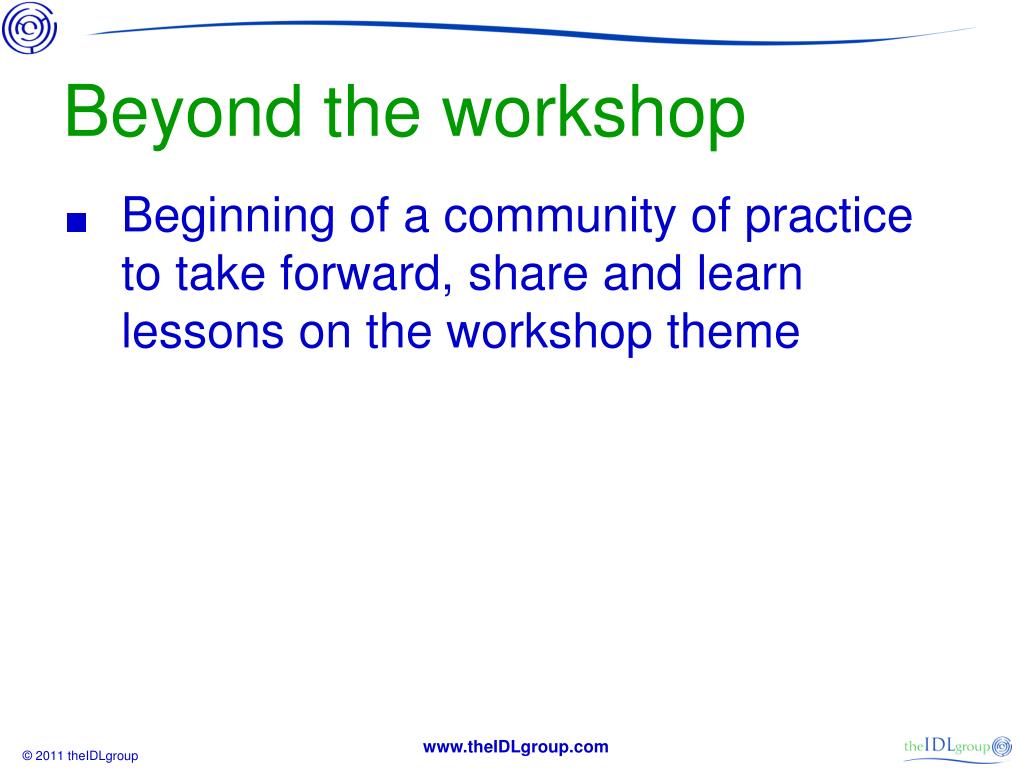 Beyond the workshop

■ Beginning of a community of practice to take forward, share and learn lessons on the workshop theme

© 2011 theIDLgroup

www.theIDLgroup.com

theIDLgroup